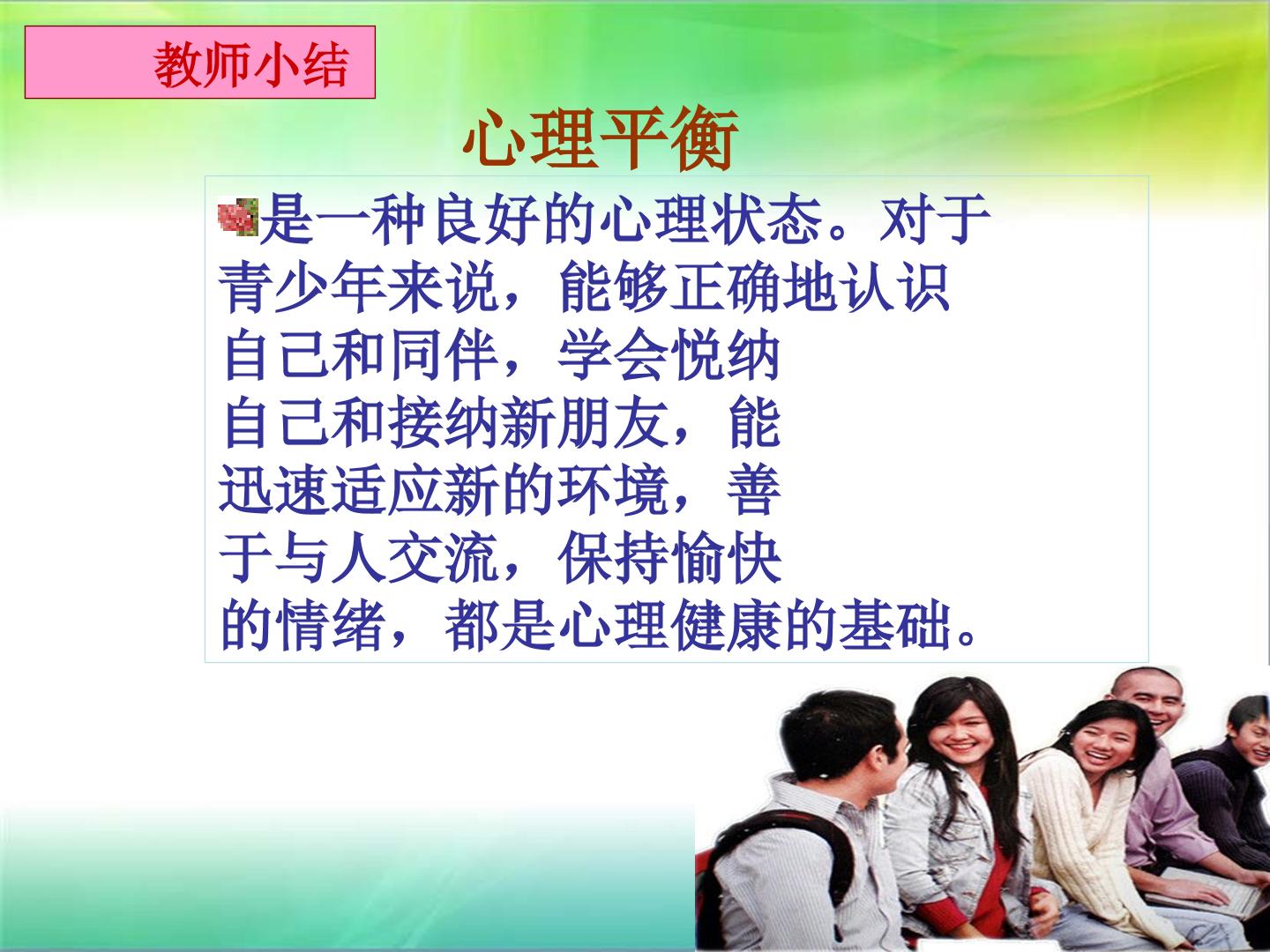 教师小结

心理平衡

是一种良好的心理状态。对于青少年来说，能够正确地认识自己和同伴，学会悦纳自己和接纳新朋友，能迅速适应新的环境，善于与人交流，保持愉快的情绪，都是心理健康的基础。